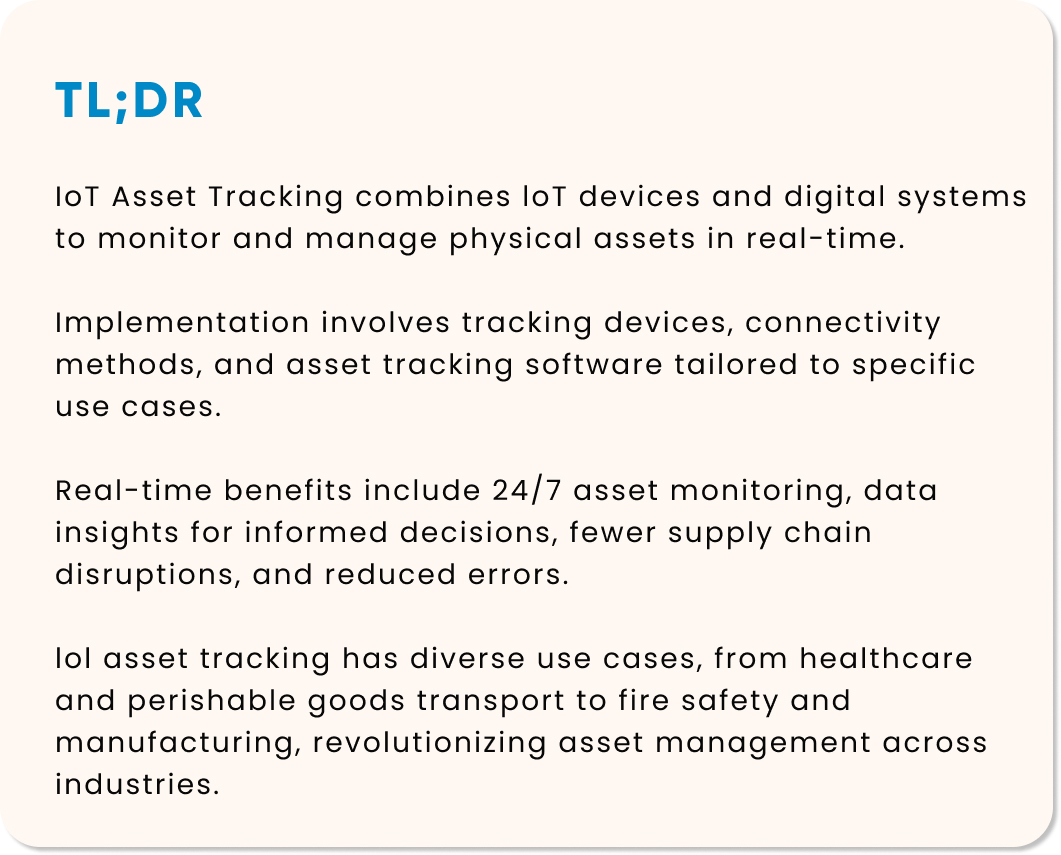 TL;DR

IoT Asset Tracking combines IoT devices and digital systems to monitor and manage physical assets in real-time.

Implementation involves tracking devices, connectivity methods, and asset tracking software tailored to specific use cases.

Real-time benefits include 24/7 asset monitoring, data insights for informed decisions, fewer supply chain disruptions, and reduced errors.

IoI asset tracking has diverse use cases, from healthcare and perishable goods transport to fire safety and manufacturing, revolutionizing asset management across industries.